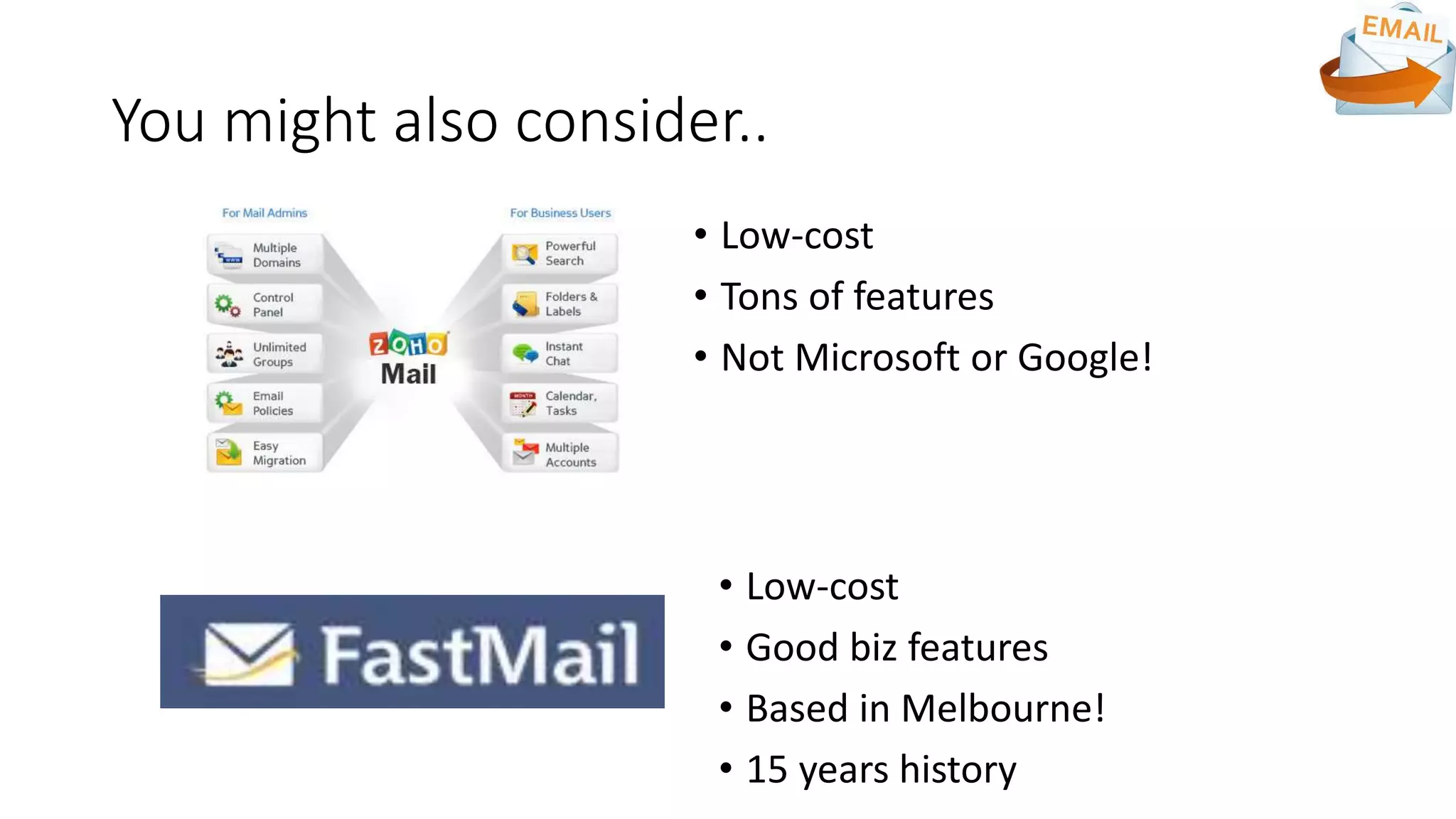 EMAIL

You might also consider..

For Mail Admins

Multiple Domains

Control Panel

Unlimited Groups

Email Policies

Easy Migration

ZOHO Mail

For Business Users

Powerful Search

Folders & Labels

Instant Chat

Calendar, Tasks

Multiple Accounts

• Low-cost
• Tons of features
• Not Microsoft or Google!

FastMail

• Low-cost
• Good biz features
• Based in Melbourne!
• 15 years history